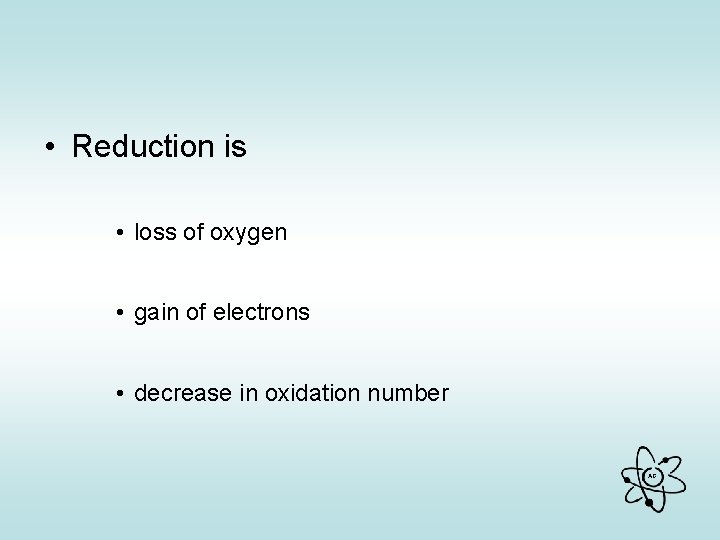 • Reduction is

• loss of oxygen

• gain of electrons

• decrease in oxidation number

AC